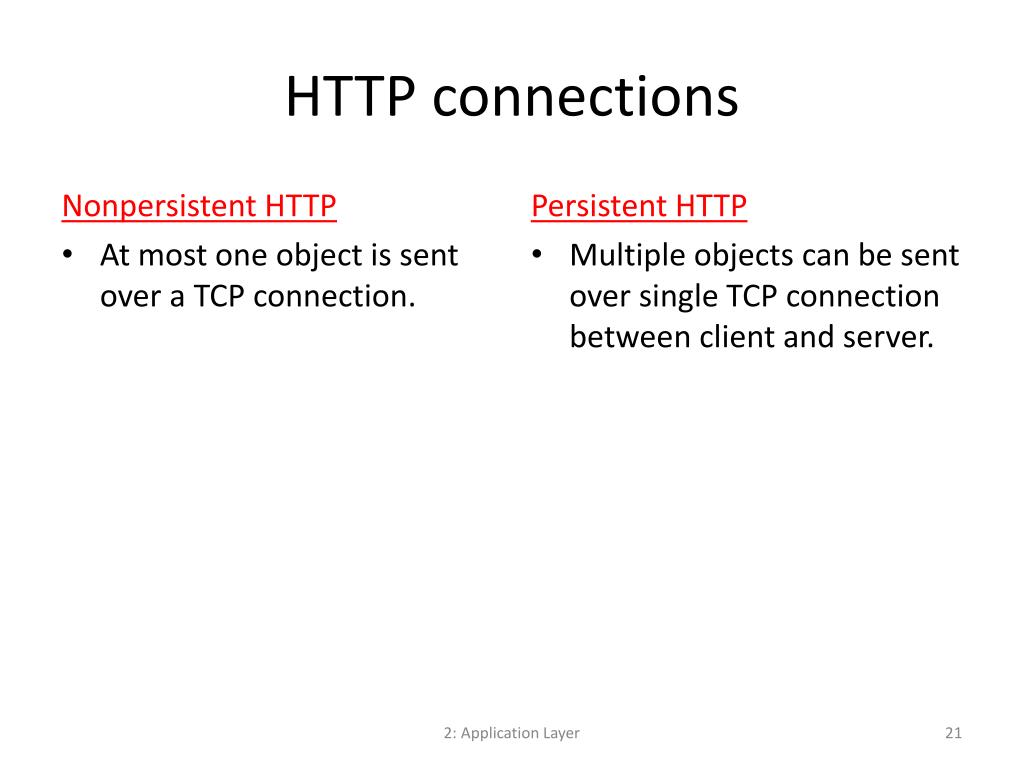 HTTP connections

Nonpersistent HTTP

• At most one object is sent over a TCP connection.

Persistent HTTP

• Multiple objects can be sent over single TCP connection between client and server.

2: Application Layer

21